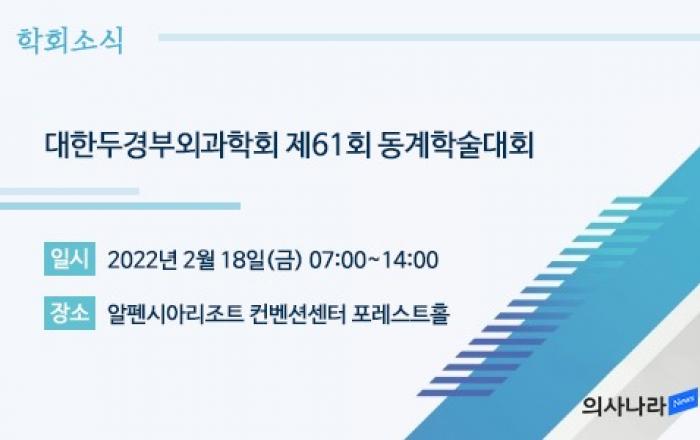 학회소식

대한두경부외과학회 제61회 동계학술대회

일시 2022년 2월 18일(금) 07:00~14:00

장소 알펜시아리조트 컨벤션센터 포레스트홀

의사나라 News